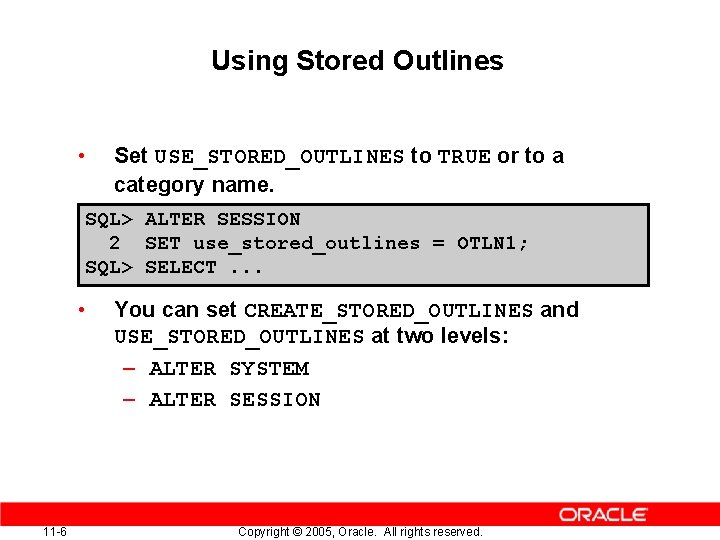 Using Stored Outlines

• Set USE_STORED_OUTLINES to TRUE or to a category name.

SQL> ALTER SESSION
  2  SET use_stored_outlines = OTLN1;
SQL> SELECT ...

• You can set CREATE_STORED_OUTLINES and USE_STORED_OUTLINES at two levels:
– ALTER SYSTEM
– ALTER SESSION

ORACLE

11-6 Copyright © 2005, Oracle. All rights reserved.